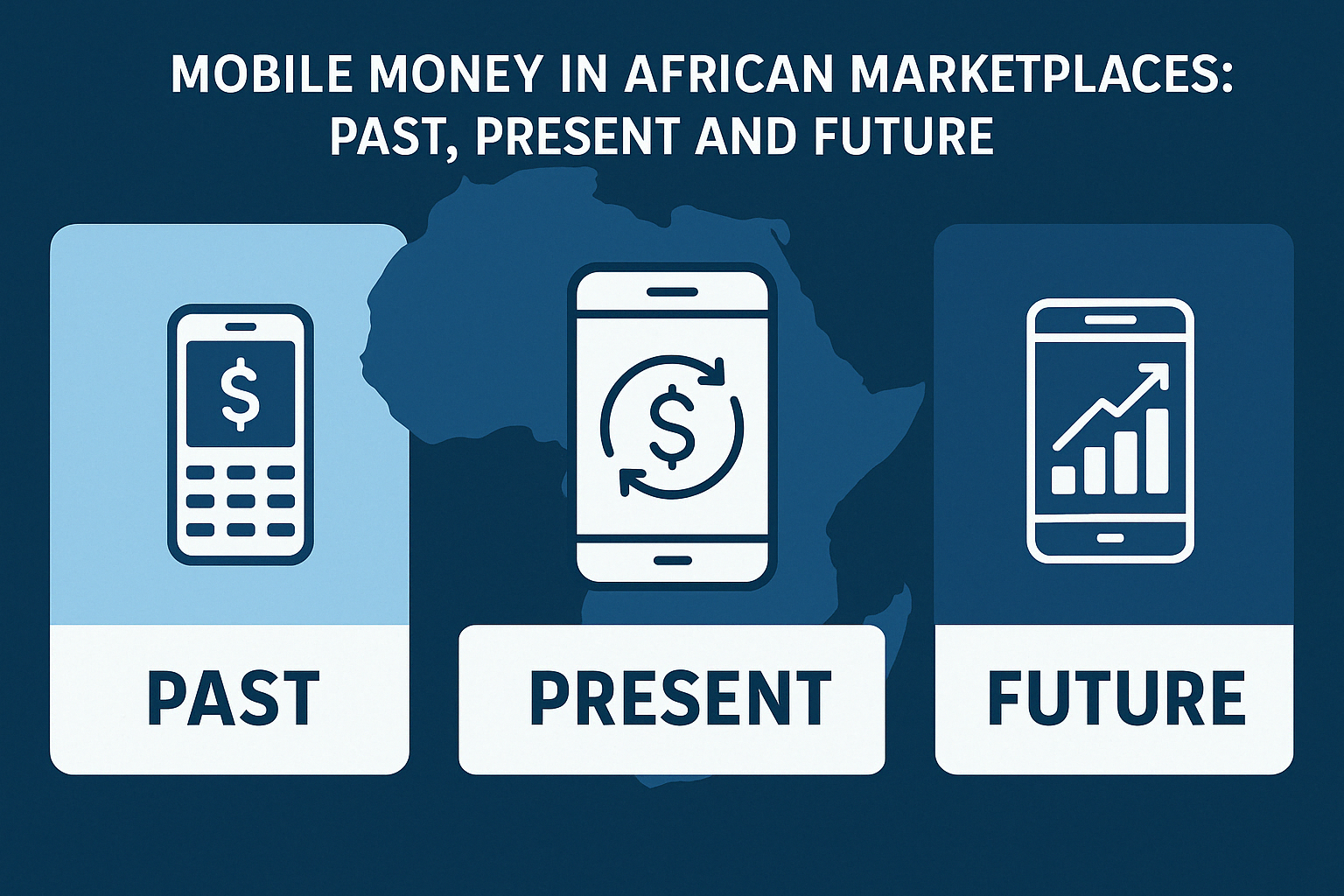 MOBILE MONEY IN AFRICAN MARKETPLACES: PAST, PRESENT AND FUTURE

$

$

PAST

PRESENT

FUTURE